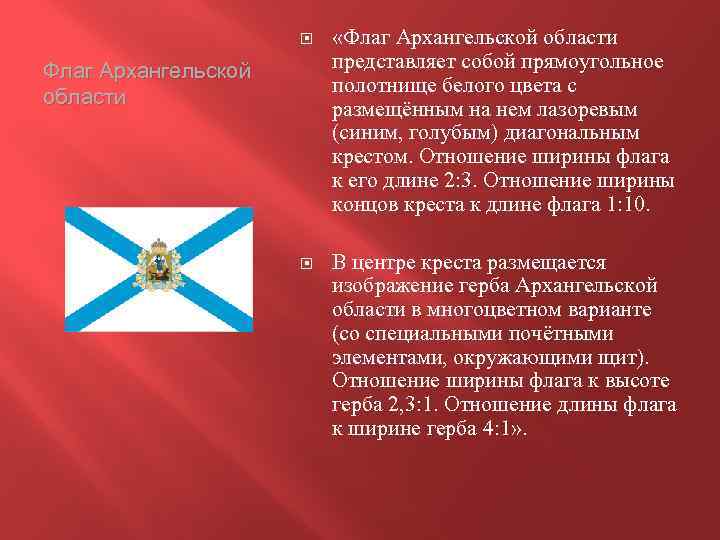 Флаг Архангельской области

«Флаг Архангельской области представляет собой прямоугольное полотнище белого цвета с размещённым на нем лазоревым (синим, голубым) диагональным крестом. Отношение ширины флага к его длине 2:3. Отношение ширины концов креста к длине флага 1:10.

В центре креста размещается изображение герба Архангельской области в многоцветном варианте (со специальными почётными элементами, окружающими щит). Отношение ширины флага к высоте герба 2,3:1. Отношение длины флага к ширине герба 4:1».